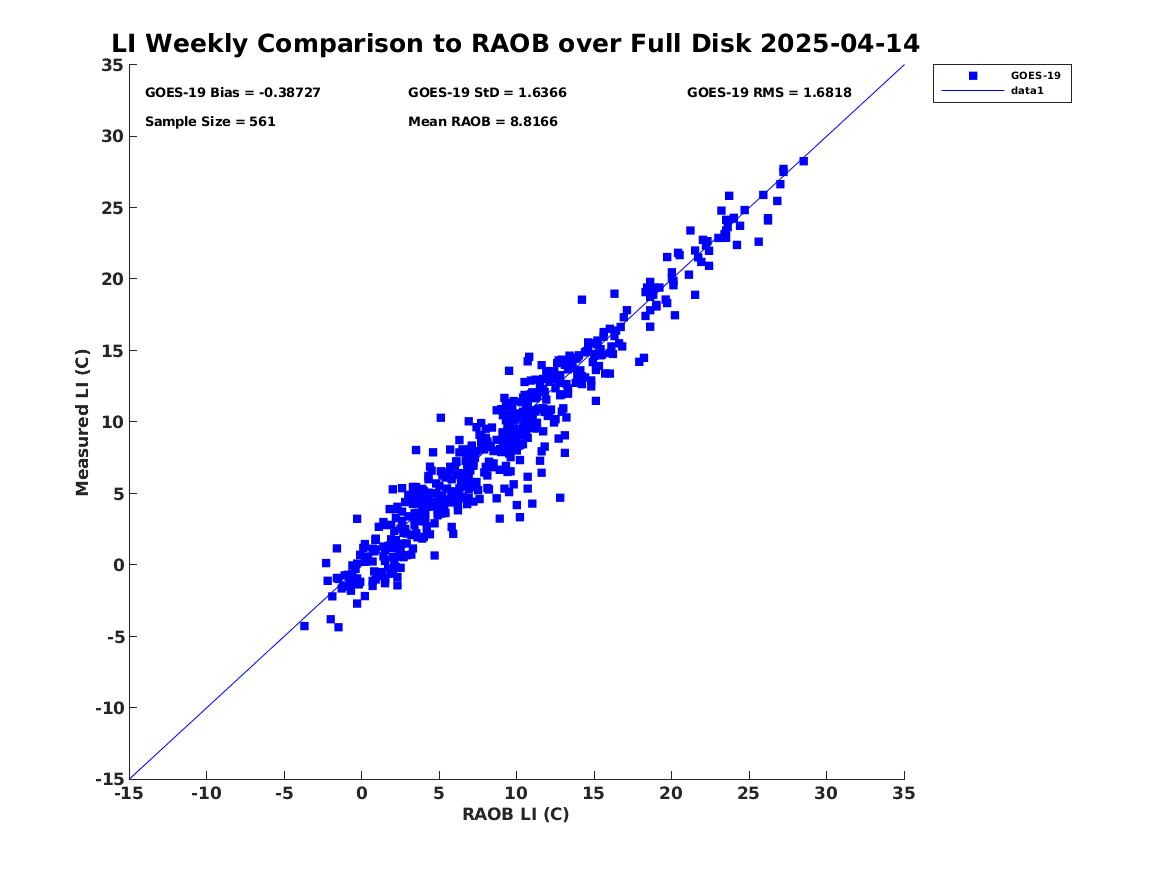 LI Weekly Comparison to RAOB over Full Disk 2025-04-14

GOES-19 Bias = -0.38727
GOES-19 StD = 1.6366
GOES-19 RMS = 1.6818
Sample Size = 561
Mean RAOB = 8.8166

GOES-19
data1

Measured LI (C)

35
30
25
20
15
10
5
0
-5
-10
-15

-15 -10 -5 0 5 10 15 20 25 30 35

RAOB LI (C)